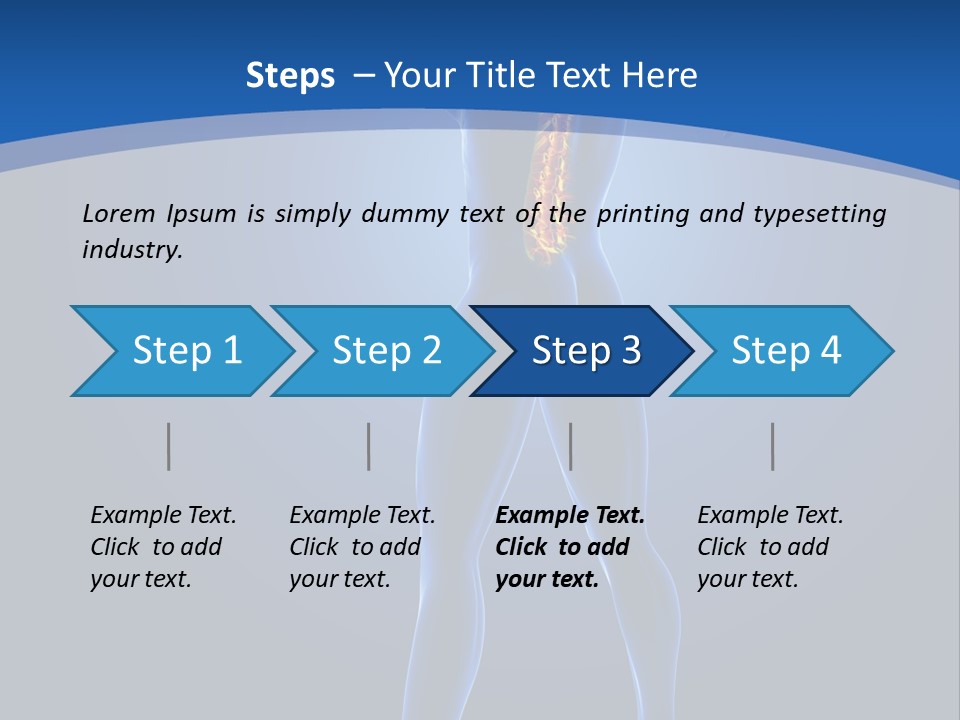 Steps – Your Title Text Here

Lorem Ipsum is simply dummy text of the printing and typesetting industry.

Step 1

Step 2

Step 3

Step 4

Example Text. Click to add your text.

Example Text. Click to add your text.

Example Text. Click to add your text.

Example Text. Click to add your text.